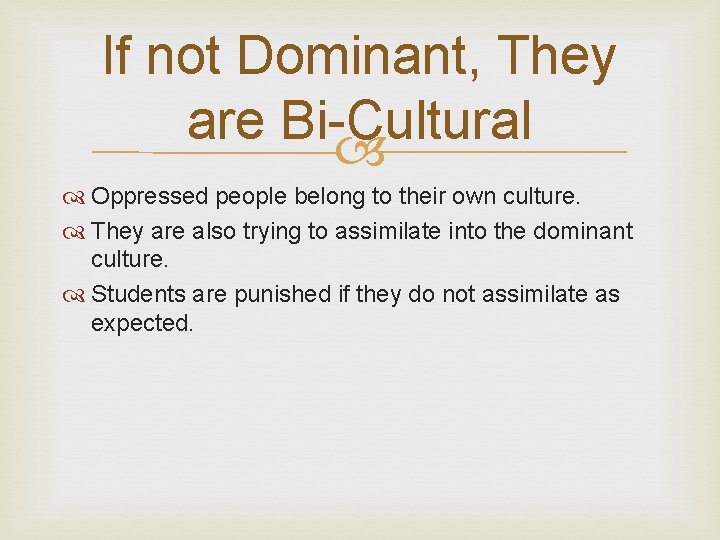 If not Dominant, They are Bi-Cultural

Oppressed people belong to their own culture.

They are also trying to assimilate into the dominant culture.

Students are punished if they do not assimilate as expected.